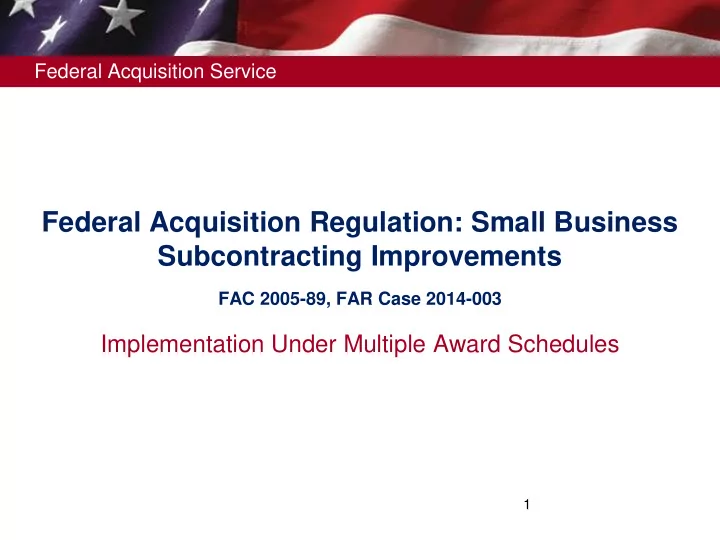 Federal Acquisition Service

Federal Acquisition Regulation: Small Business Subcontracting Improvements

FAC 2005-89, FAR Case 2014-003

Implementation Under Multiple Award Schedules

1